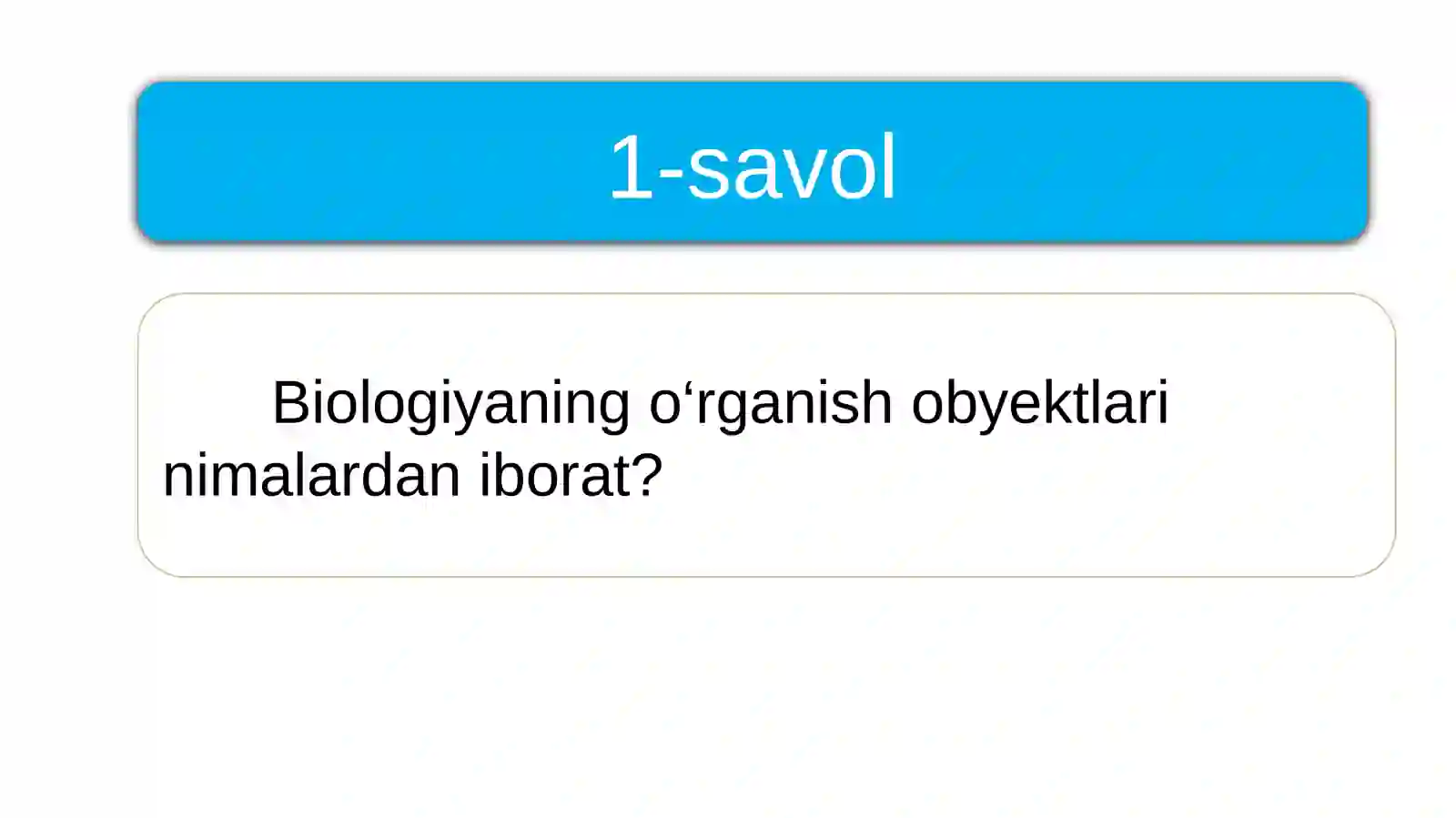 1-savol

Biologiyaning o‘rganish obyektlari nimalardan iborat?